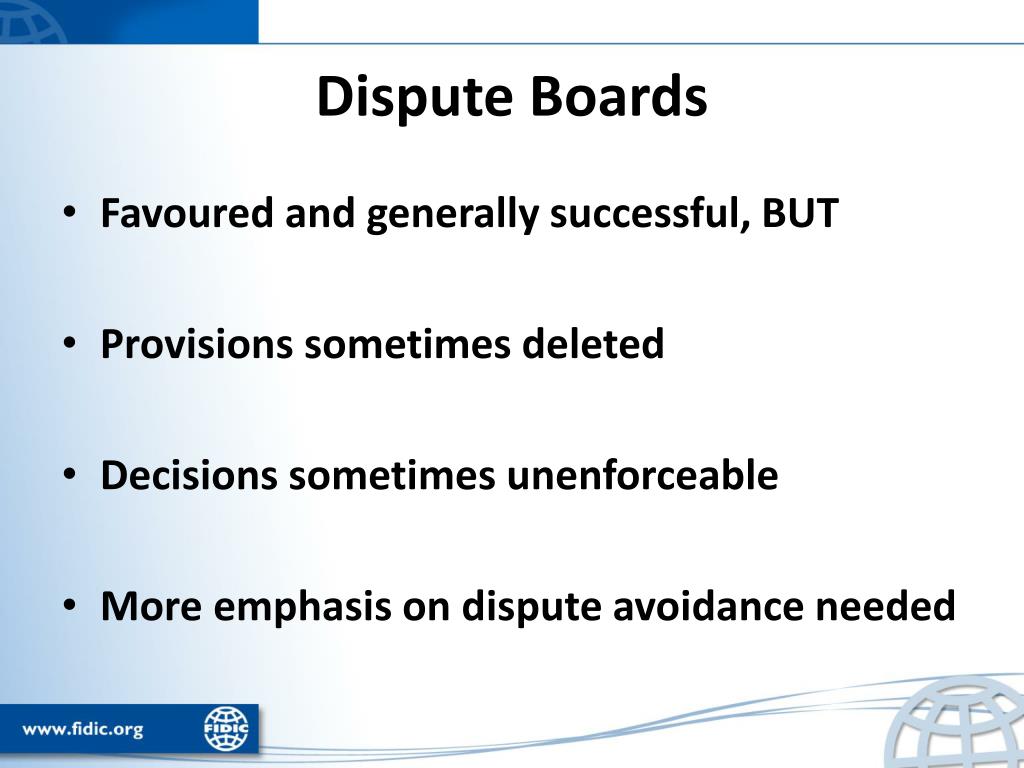 Dispute Boards

• Favoured and generally successful, BUT

• Provisions sometimes deleted

• Decisions sometimes unenforceable

• More emphasis on dispute avoidance needed

www.fidic.org

FIDIC